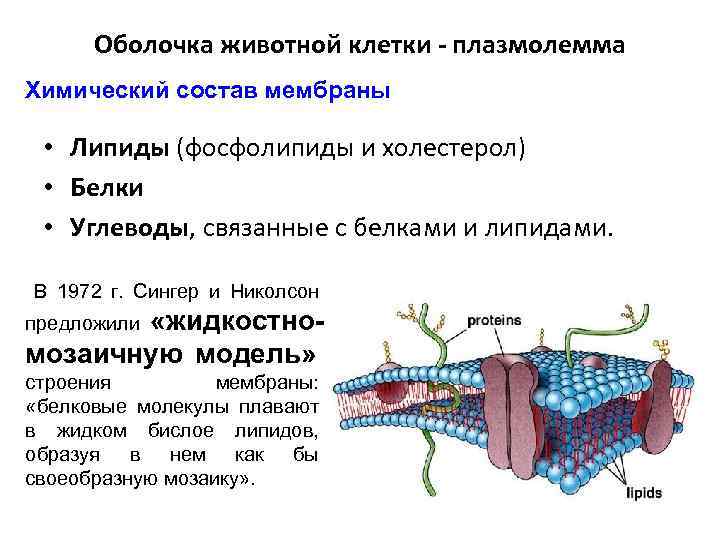 Оболочка животной клетки - плазмолемма

Химический состав мембраны

• Липиды (фосфолипиды и холестерол)
• Белки
• Углеводы, связанные с белками и липидами.

В 1972 г. Сингер и Николсон предложили «жидкостно-мозаичную модель» строения мембраны: «белковые молекулы плавают в жидком бислое липидов, образуя в нем как бы своеобразную мозаику».

proteins

lipids